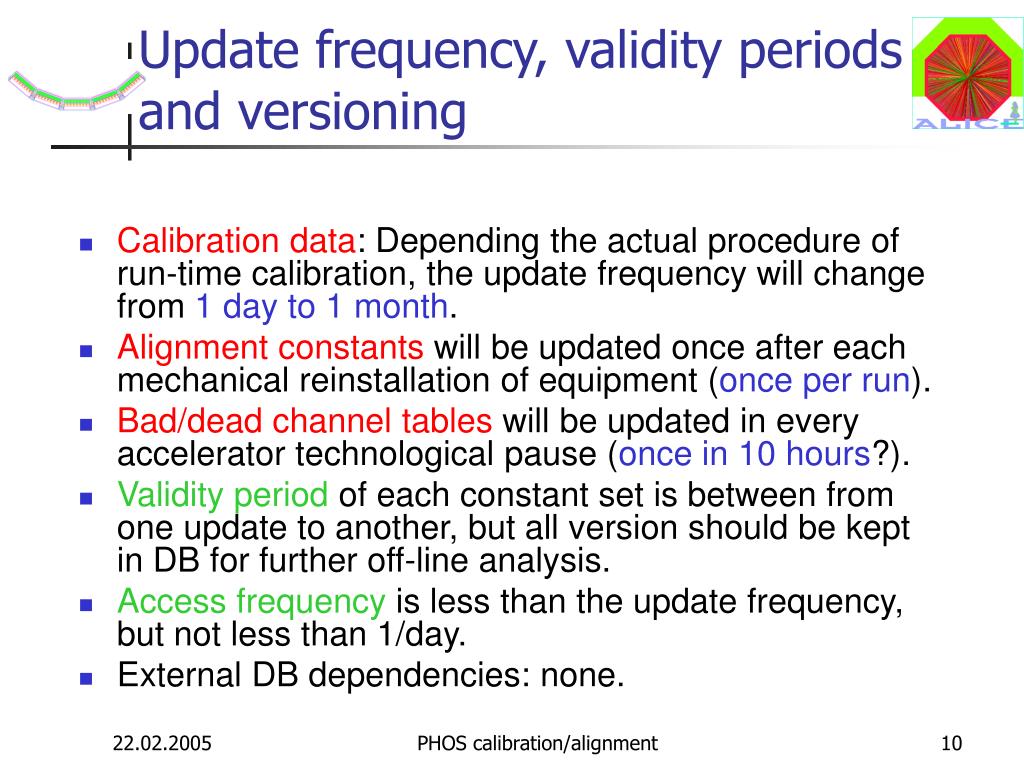 Update frequency, validity periods and versioning

ALICE

- Calibration data: Depending the actual procedure of run-time calibration, the update frequency will change from 1 day to 1 month.
- Alignment constants will be updated once after each mechanical reinstallation of equipment (once per run).
- Bad/dead channel tables will be updated in every accelerator technological pause (once in 10 hours?).
- Validity period of each constant set is between from one update to another, but all version should be kept in DB for further off-line analysis.
- Access frequency is less than the update frequency, but not less than 1/day.
- External DB dependencies: none.

22.02.2005 PHOS calibration/alignment 10